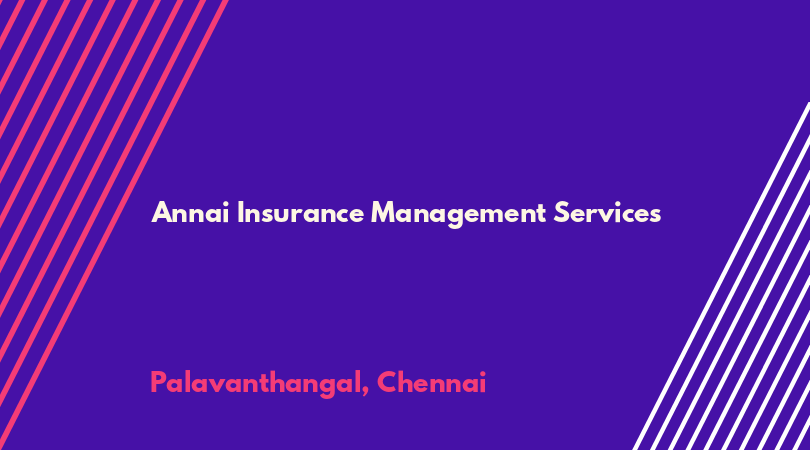 Annai Insurance Management Services

Palavanthangal, Chennai